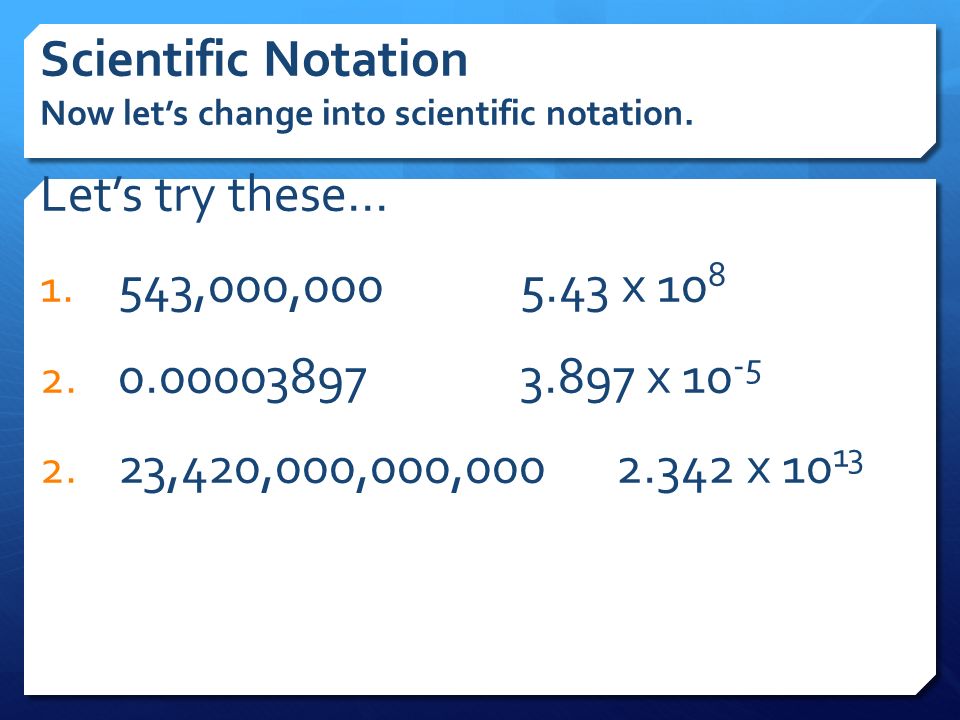 Scientific Notation
Now let's change into scientific notation.

Let's try these…

1. 543,000,000 $5.43 \times 10^{8}$

2. 0.00003897 $3.897 \times 10^{-5}$

2. 23,420,000,000,000 $2.342 \times 10^{13}$